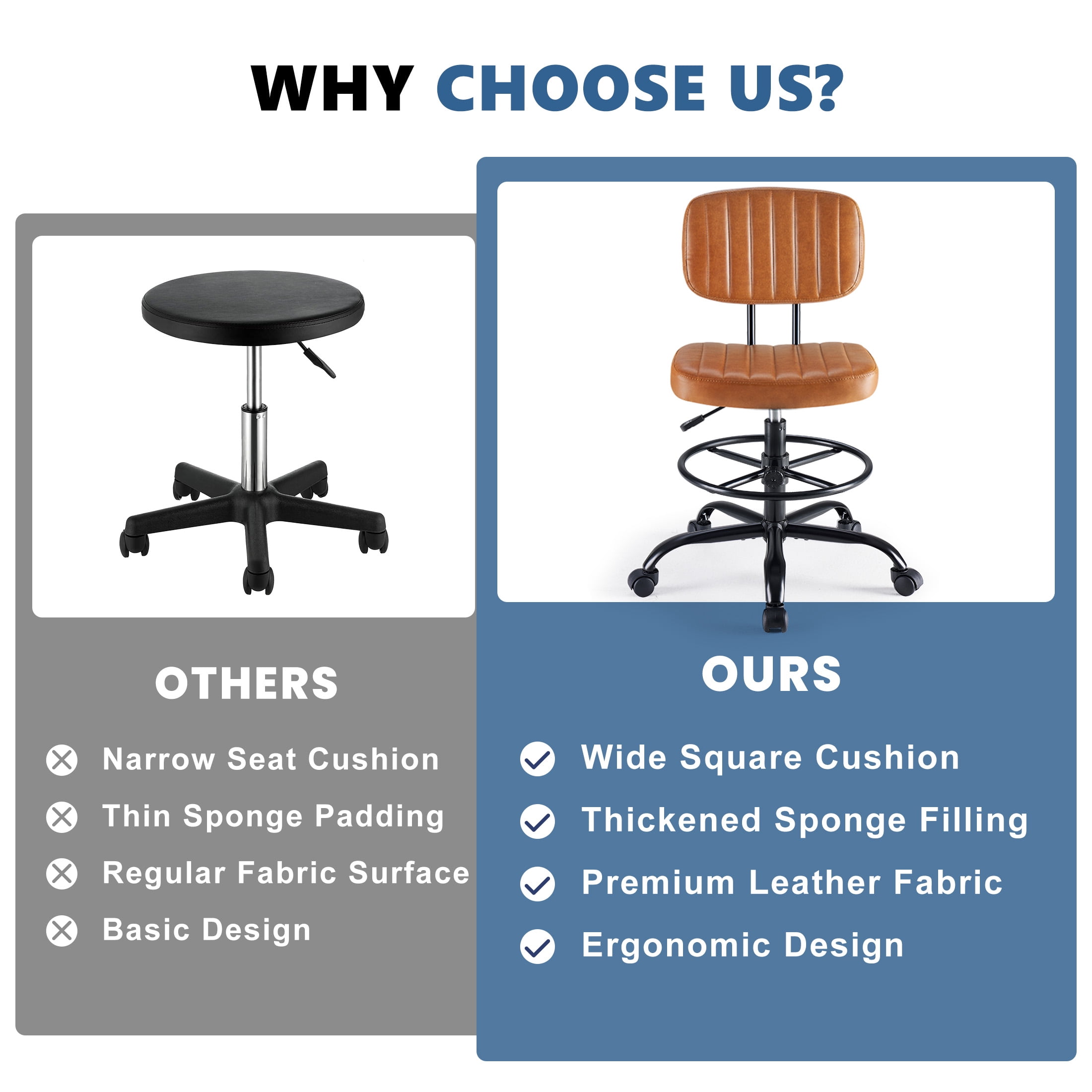 WHY CHOOSE US?

OTHERS

Narrow Seat Cushion

Thin Sponge Padding

Regular Fabric Surface

Basic Design

OURS

Wide Square Cushion

Thickened Sponge Filling

Premium Leather Fabric

Ergonomic Design